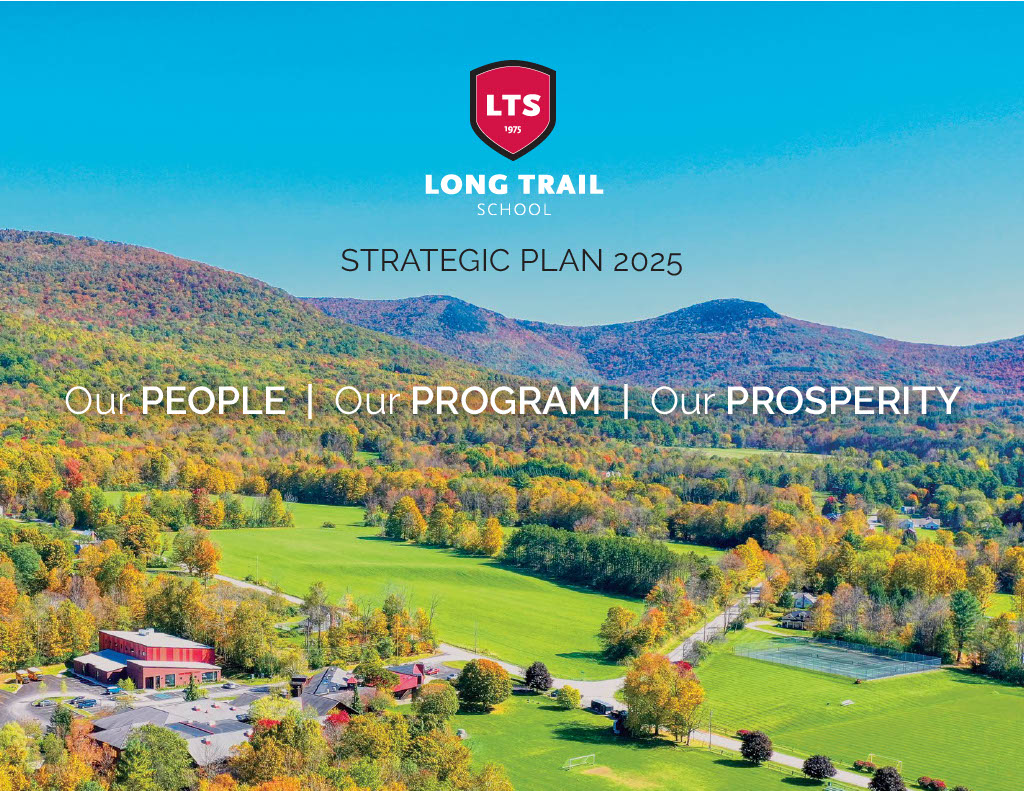 LTS
1975

LONG TRAIL
SCHOOL

STRATEGIC PLAN 2025

Our PEOPLE | Our PROGRAM | Our PROSPERITY